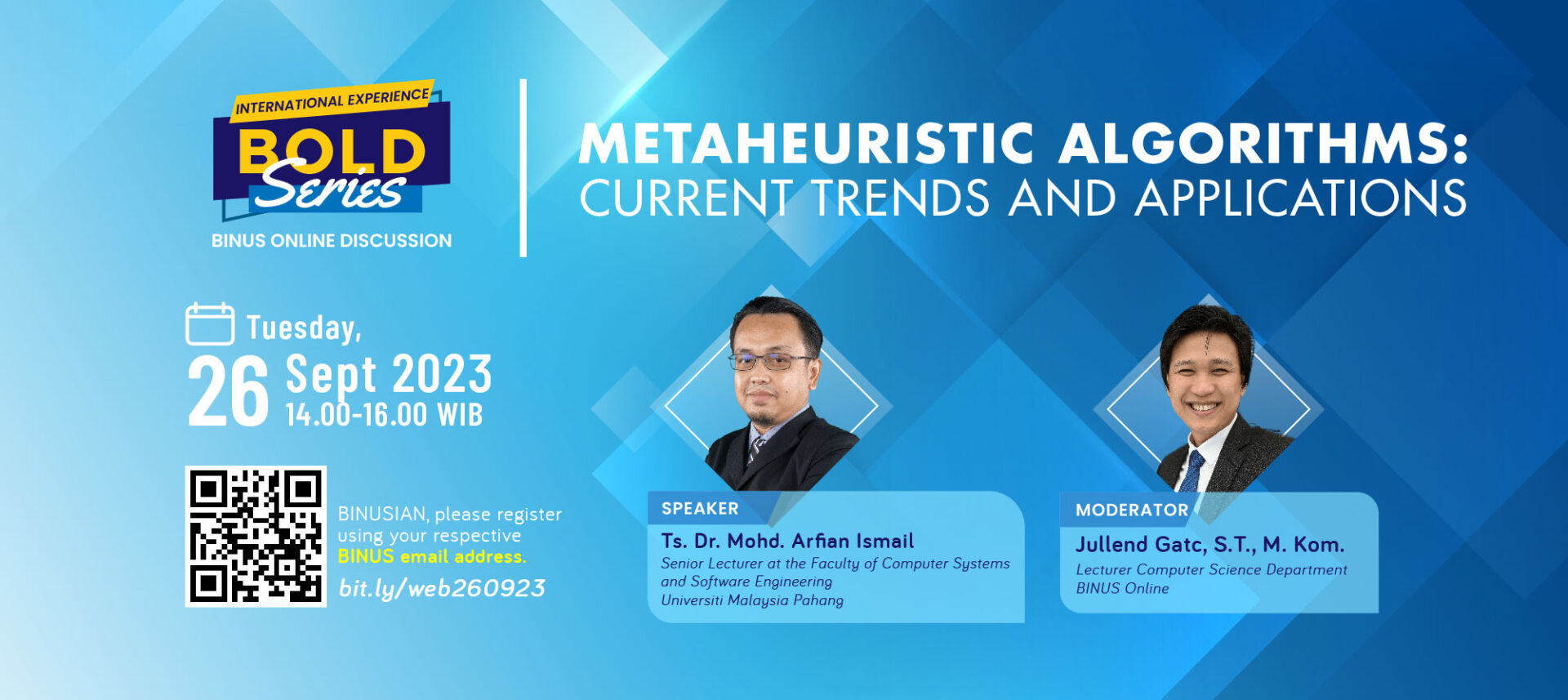 INTERNATIONAL EXPERIENCE
BOLD Series
BINUS ONLINE DISCUSSION

METAHEURISTIC ALGORITHMS: CURRENT TRENDS AND APPLICATIONS

Tuesday,
26 Sept 2023
14.00-16.00 WIB

BINUSIAN, please register using your respective BINUS email address.
bit.ly/web260923

SPEAKER
Ts. Dr. Mohd. Arfian Ismail
Senior Lecturer at the Faculty of Computer Systems and Software Engineering
Universiti Malaysia Pahang

MODERATOR
Jullend Gatc, S.T., M. Kom.
Lecturer Computer Science Department
BINUS Online